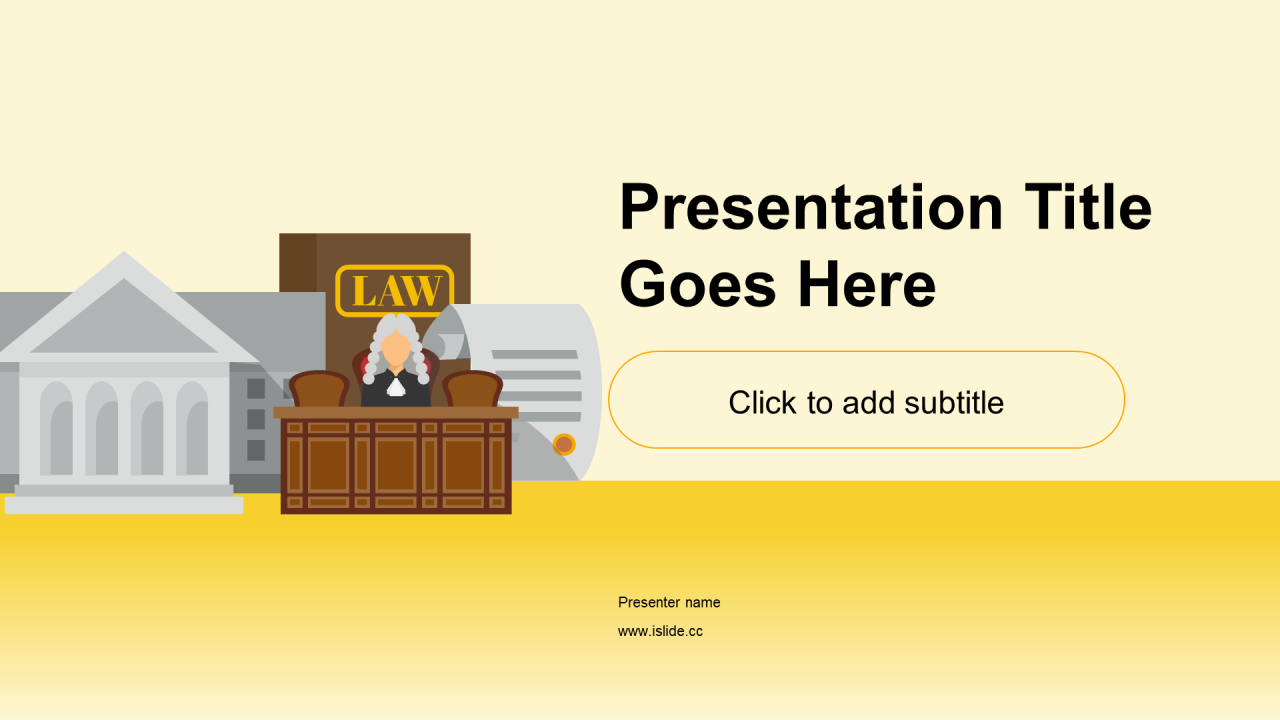 LAW

Presentation Title Goes Here

Click to add subtitle

Presenter name

www.islide.cc